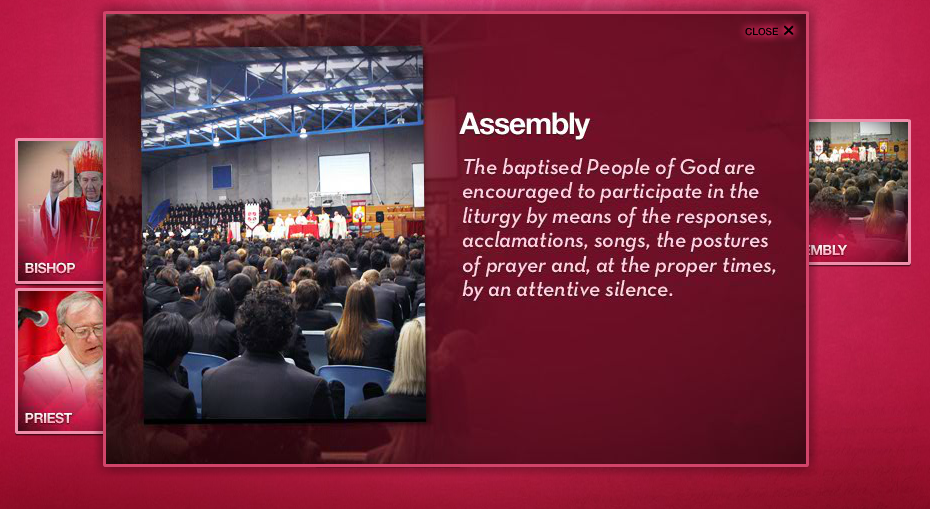 CLOSE ✕

Assembly

The baptised People of God are encouraged to participate in the liturgy by means of the responses, acclamations, songs, the postures of prayer and, at the proper times, by an attentive silence.

BISHOP

PRIEST

EMBLY